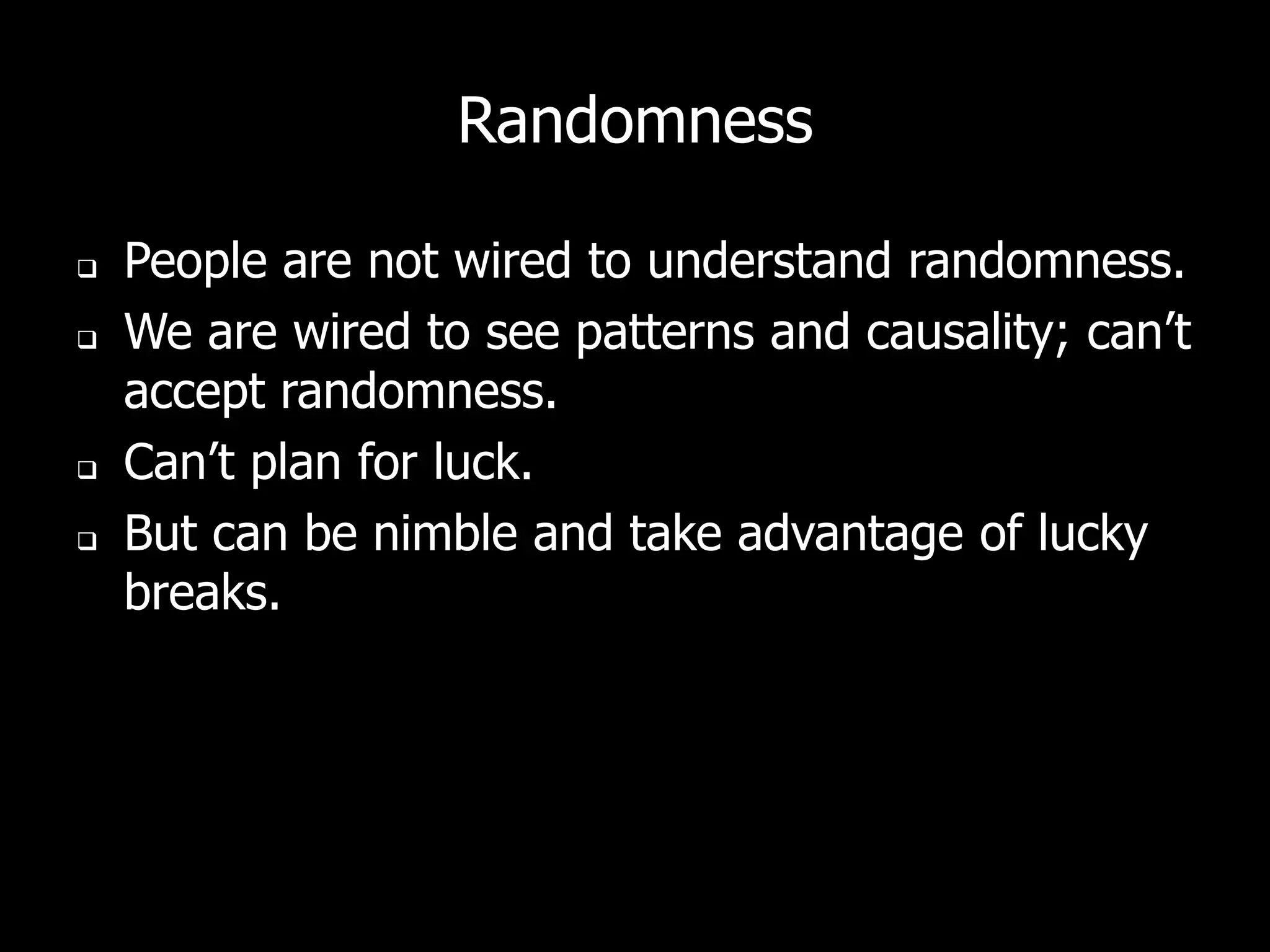 Randomness

❑ People are not wired to understand randomness.
❑ We are wired to see patterns and causality; can’t accept randomness.
❑ Can’t plan for luck.
❑ But can be nimble and take advantage of lucky breaks.